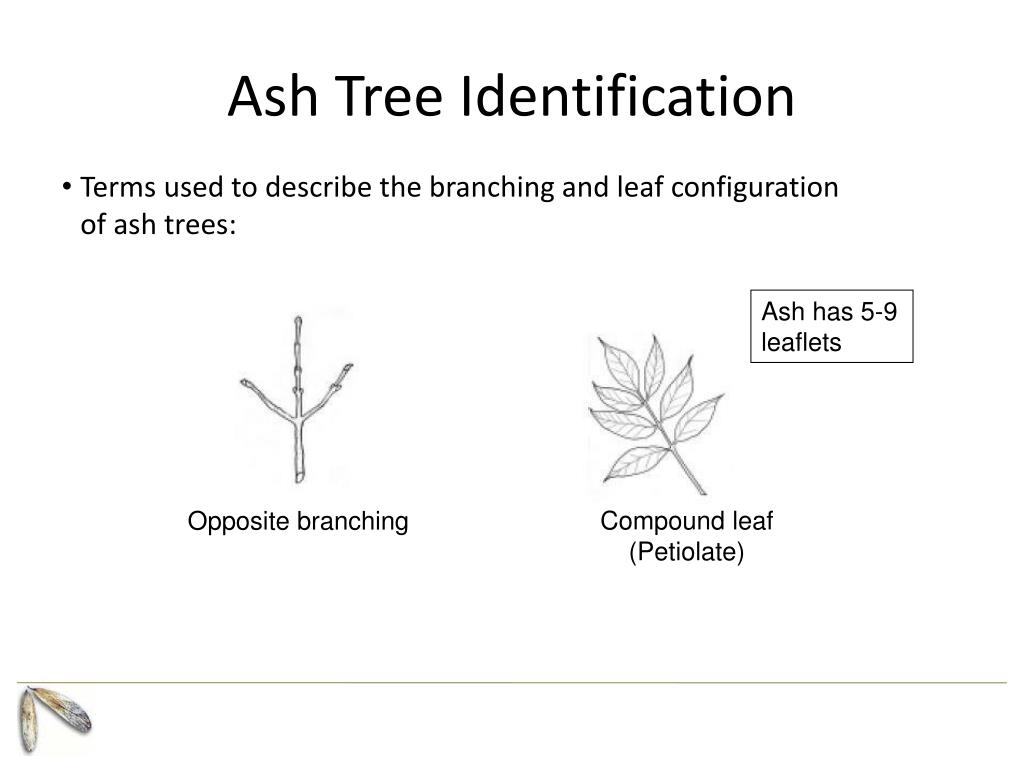 Ash Tree Identification

• Terms used to describe the branching and leaf configuration of ash trees:

Ash has 5-9 leaflets

Opposite branching

Compound leaf
(Petiolate)